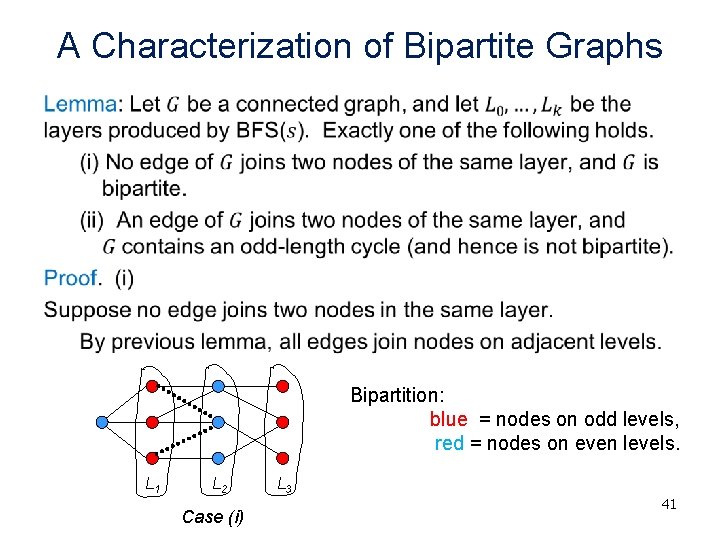 A Characterization of Bipartite Graphs

Lemma: Let $G$ be a connected graph, and let $L_0, \ldots, L_k$ be the layers produced by BFS($s$). Exactly one of the following holds.

(i) No edge of $G$ joins two nodes of the same layer, and $G$ is bipartite.

(ii) An edge of $G$ joins two nodes of the same layer, and $G$ contains an odd-length cycle (and hence is not bipartite).

Proof. (i)

Suppose no edge joins two nodes in the same layer.

By previous lemma, all edges join nodes on adjacent levels.

$L_1$ $L_2$ $L_3$

Case (i)

Bipartition:
blue = nodes on odd levels,
red = nodes on even levels.

41